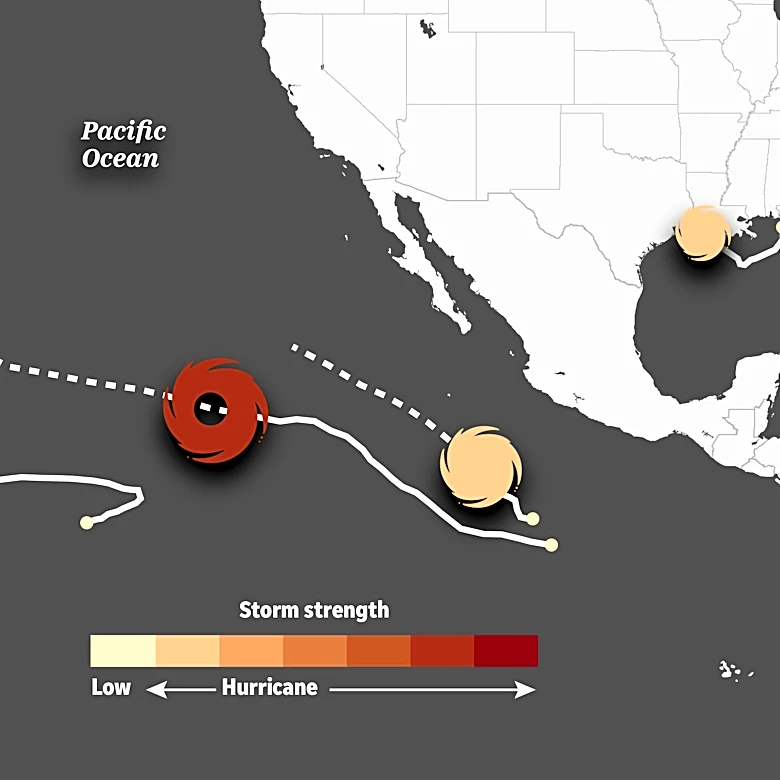 Pacific Ocean

Storm strength

Low

Hurricane